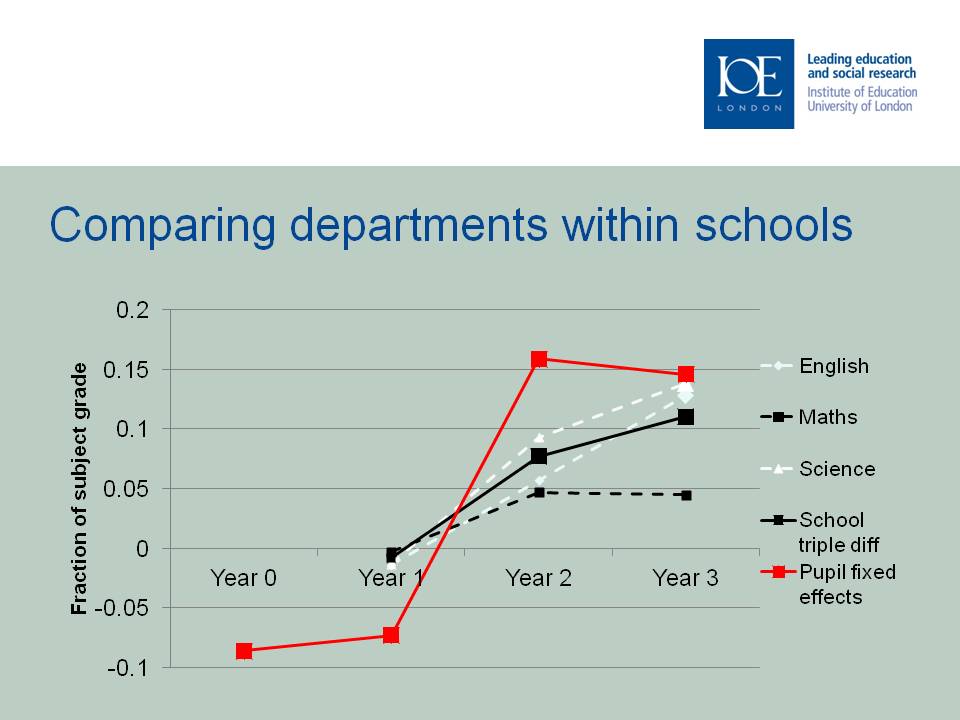 IOE
LONDON
Leading education and social research
Institute of Education
University of London

Comparing departments within schools

Fraction of subject grade

0.2
0.15
0.1
0.05
0
-0.05
-0.1

Year 0
Year 1
Year 2
Year 3

English
Maths
Science
School triple diff
Pupil fixed effects